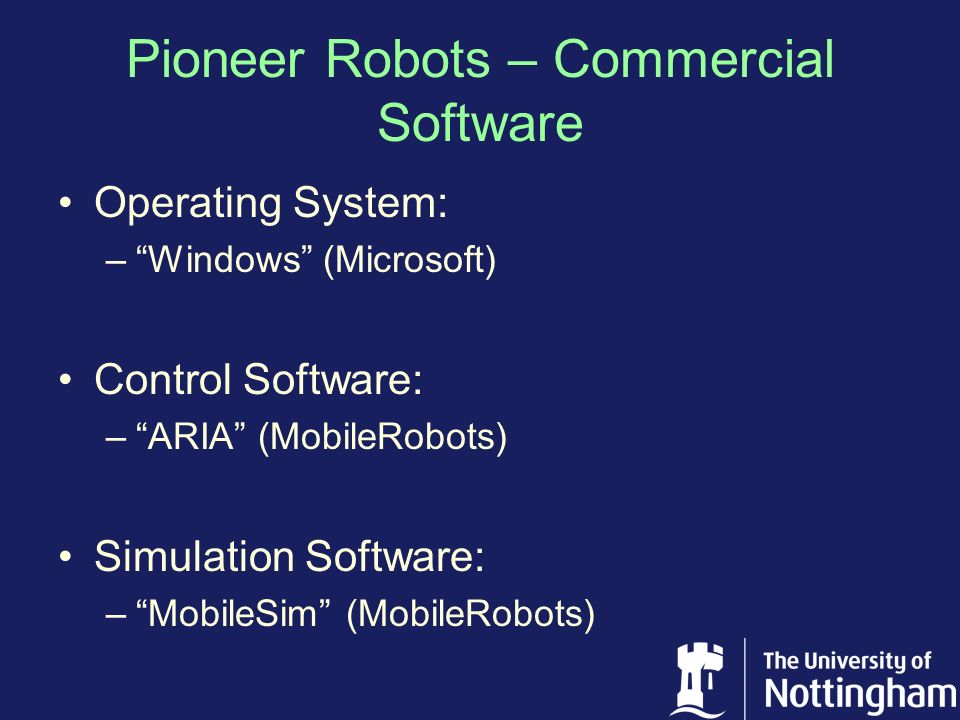 Pioneer Robots – Commercial Software

• Operating System:
– “Windows” (Microsoft)

• Control Software:
– “ARIA” (MobileRobots)

• Simulation Software:
– “MobileSim” (MobileRobots)

The University of Nottingham